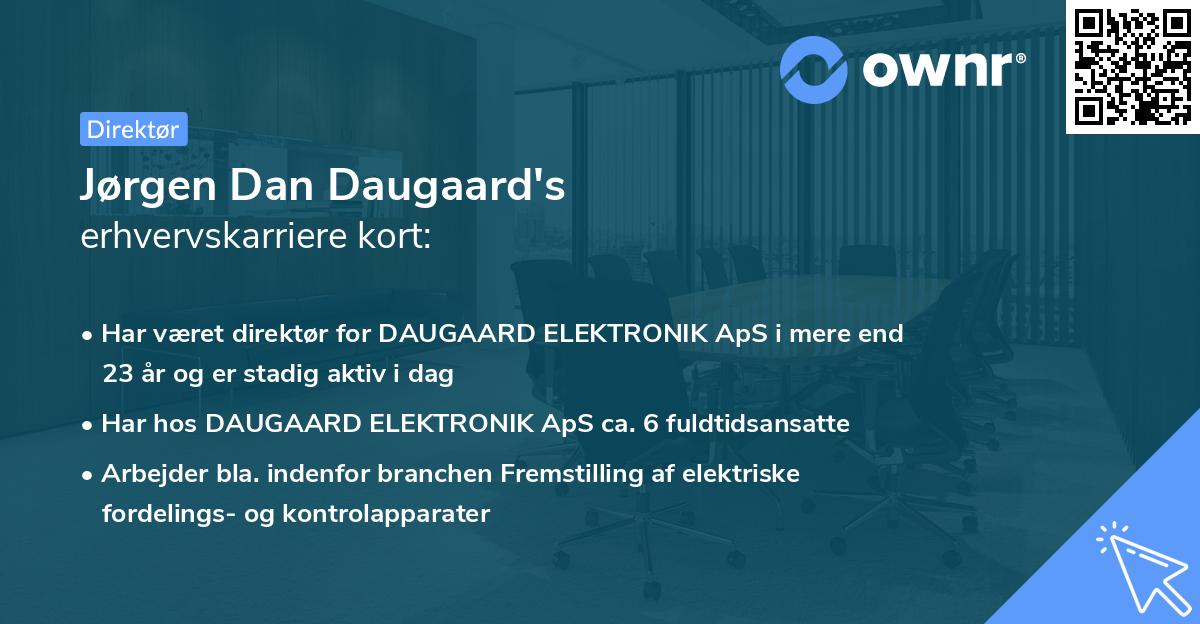 ownr®

Direktør

Jørgen Dan Daugaard's
erhvervskarriere kort:

• Har været direktør for DAUGAARD ELEKTRONIK ApS i mere end 23 år og er stadig aktiv i dag
• Har hos DAUGAARD ELEKTRONIK ApS ca. 6 fuldtidsansatte
• Arbejder bla. indenfor branchen Fremstilling af elektriske fordelings- og kontrolapparater